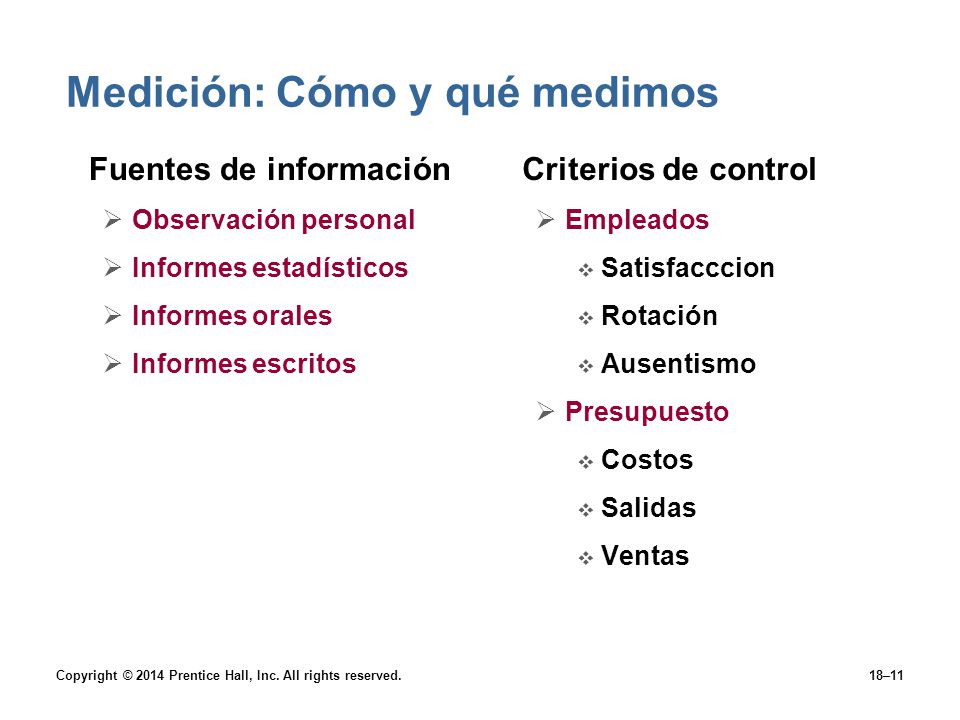 Medición: Cómo y qué medimos

Fuentes de información

➢ Observación personal
➢ Informes estadísticos
➢ Informes orales
➢ Informes escritos

Criterios de control

➢ Empleados
❖ Satisfacccion
❖ Rotación
❖ Ausentismo
➢ Presupuesto
❖ Costos
❖ Salidas
❖ Ventas

Copyright © 2014 Prentice Hall, Inc. All rights reserved.

18–11